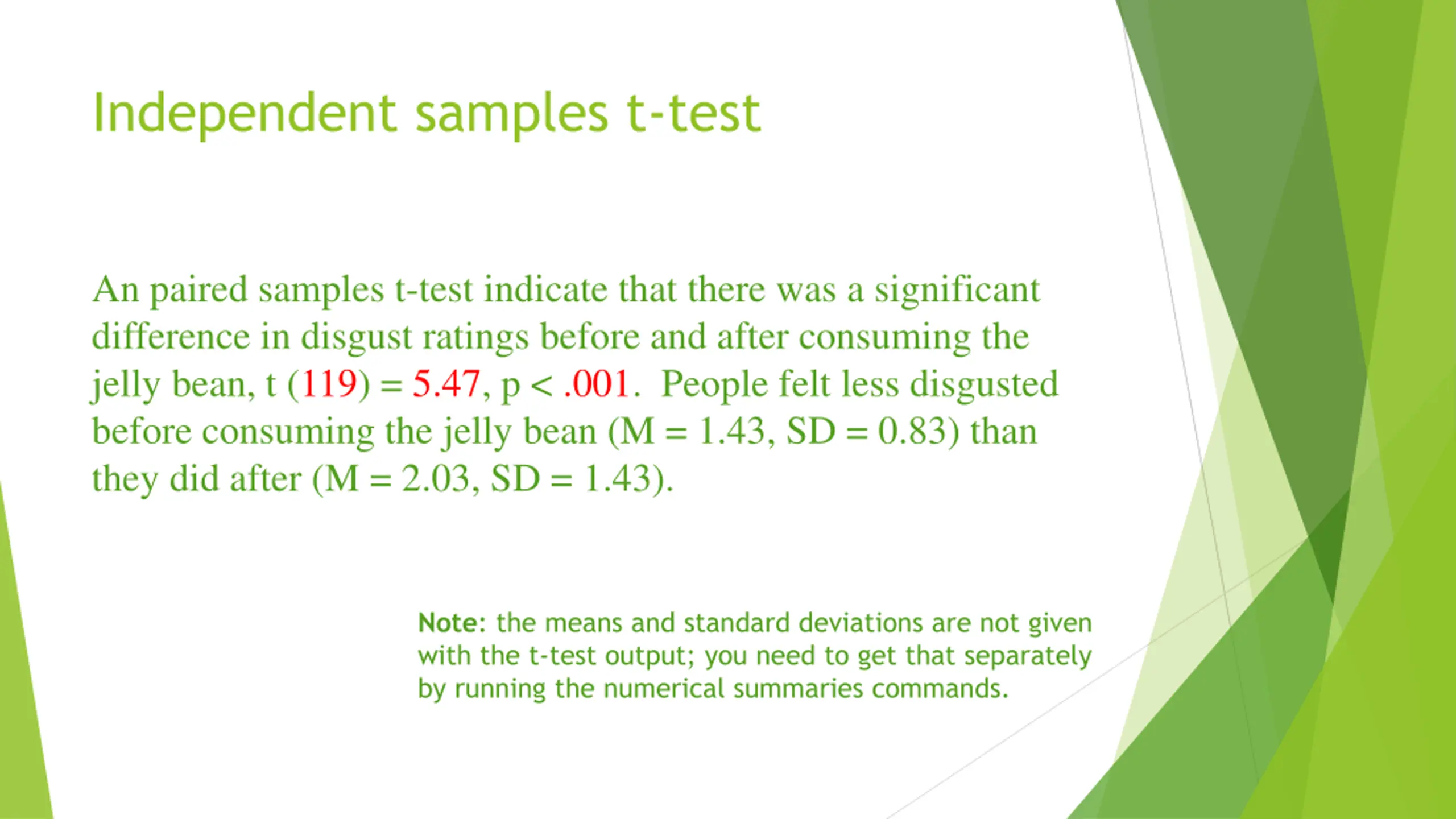 Independent samples t-test

An paired samples t-test indicate that there was a significant difference in disgust ratings before and after consuming the jelly bean, t (119) = 5.47, p < .001. People felt less disgusted before consuming the jelly bean (M = 1.43, SD = 0.83) than they did after (M = 2.03, SD = 1.43).

Note: the means and standard deviations are not given with the t-test output; you need to get that separately by running the numerical summaries commands.